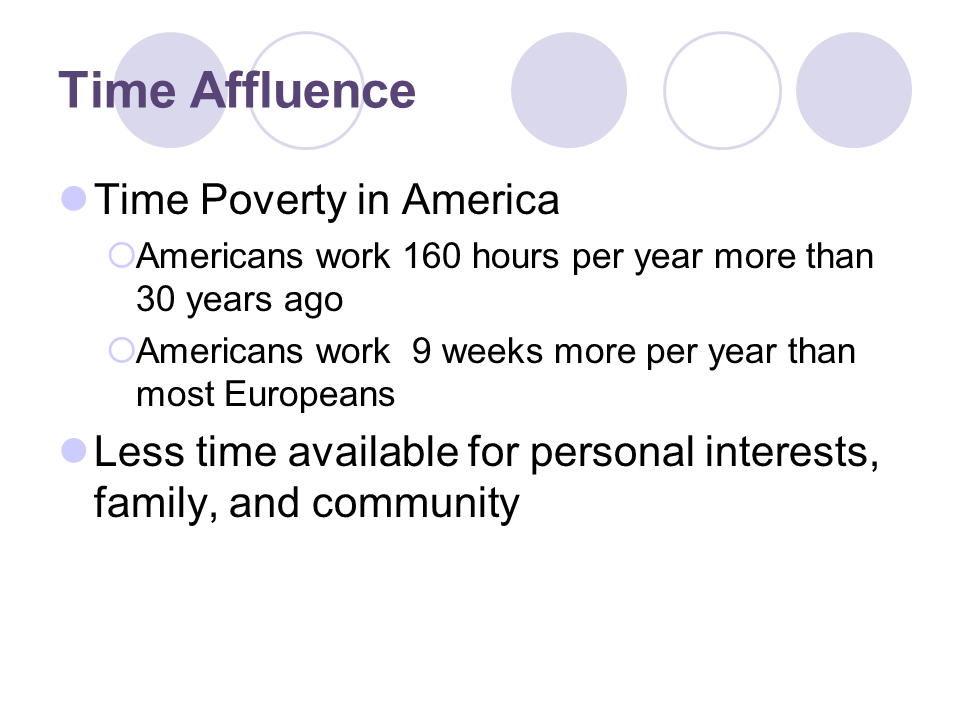 Time Affluence

Time Poverty in America

Americans work 160 hours per year more than 30 years ago

Americans work  9 weeks more per year than most Europeans

Less time available for personal interests, family, and community